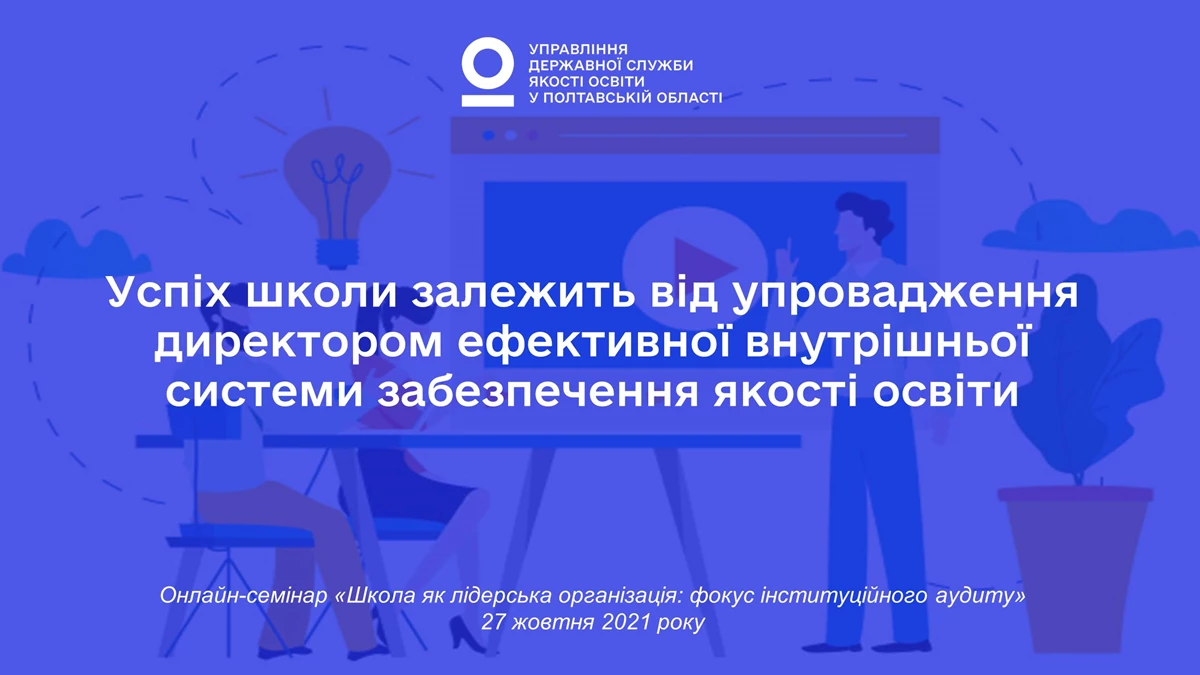 УПРАВЛІННЯ
ДЕРЖАВНОЇ СЛУЖБИ
ЯКОСТІ ОСВІТИ
У ПОЛТАВСЬКІЙ ОБЛАСТІ

Успіх школи залежить від упровадження директором ефективної внутрішньої системи забезпечення якості освіти

Онлайн-семінар «Школа як лідерська організація: фокус інституційного аудиту»
27 жовтня 2021 року